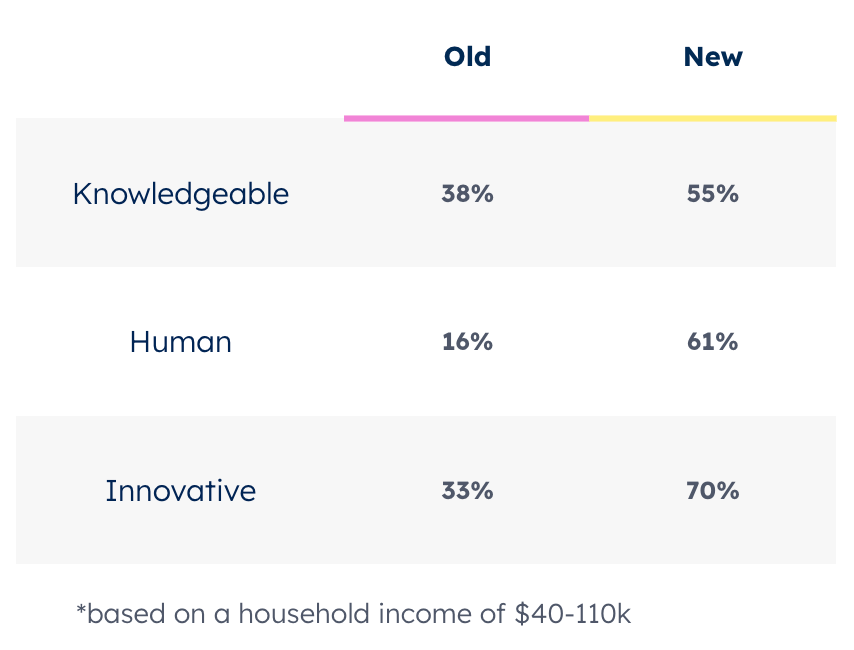 | | Old | New |
|---|---|---|
| Knowledgeable | 38% | 55% |
| Human | 16% | 61% |
| Innovative | 33% | 70% |

*based on a household income of \$40-110k